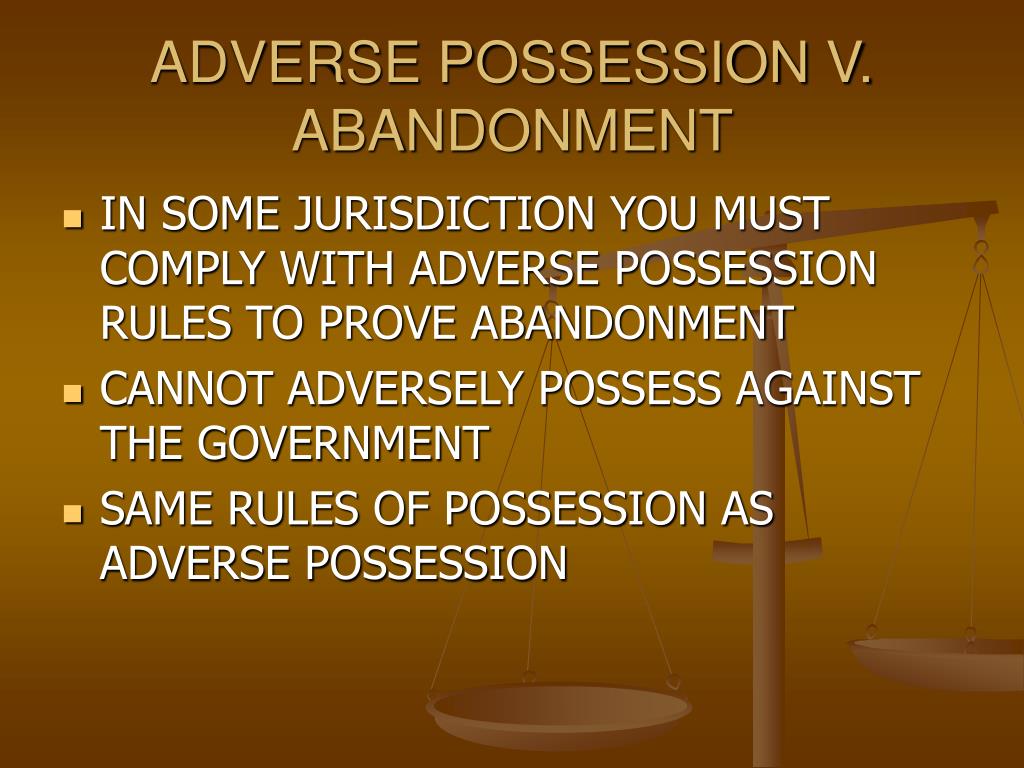 ADVERSE POSSESSION V. ABANDONMENT

- IN SOME JURISDICTION YOU MUST COMPLY WITH ADVERSE POSSESSION RULES TO PROVE ABANDONMENT
- CANNOT ADVERSELY POSSESS AGAINST THE GOVERNMENT
- SAME RULES OF POSSESSION AS ADVERSE POSSESSION